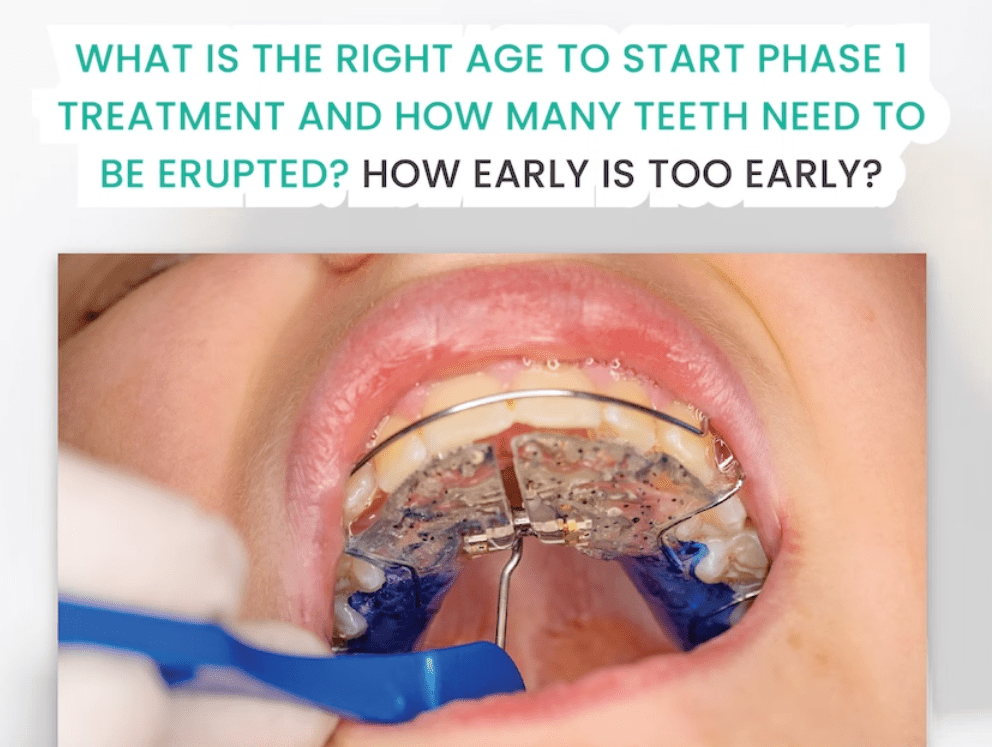 WHAT IS THE RIGHT AGE TO START PHASE 1 TREATMENT AND HOW MANY TEETH NEED TO BE ERUPTED? HOW EARLY IS TOO EARLY?